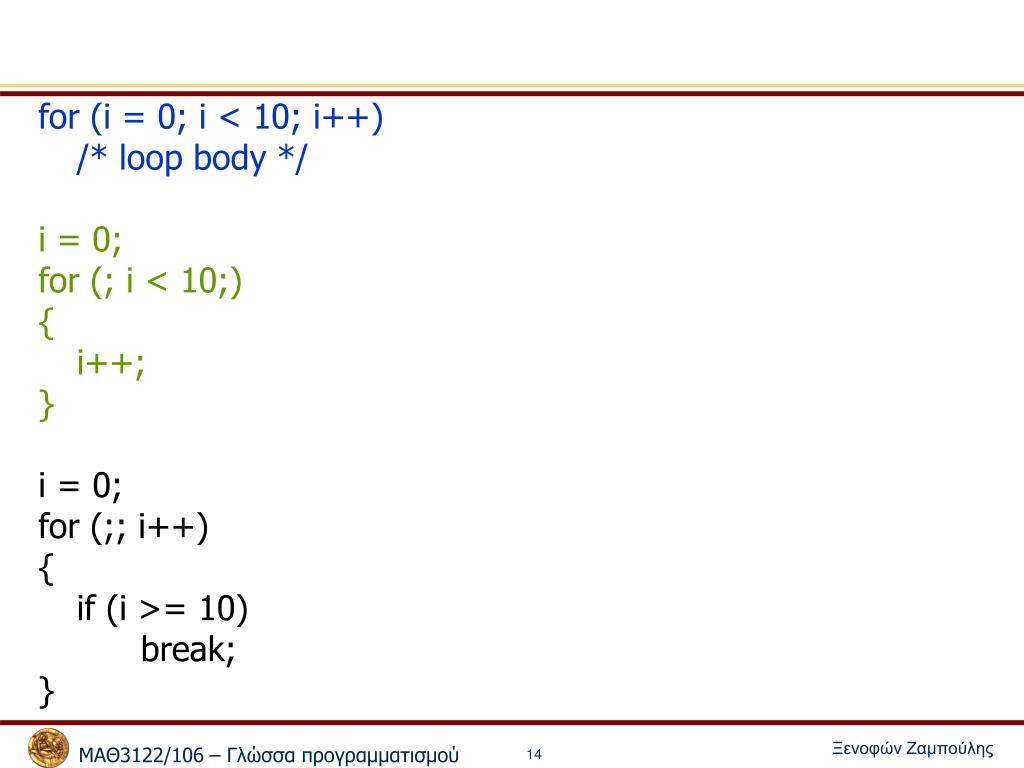 for (i = 0; i < 10; i++)
/* loop body */

i = 0;
for (; i < 10;)
{
i++;
}

i = 0;
for (;; i++)
{
if (i >= 10)
break;
}

ΜΑΘ3122/106 – Γλώσσα προγραμματισμού

14

Ξενοφών Ζαμπούλης